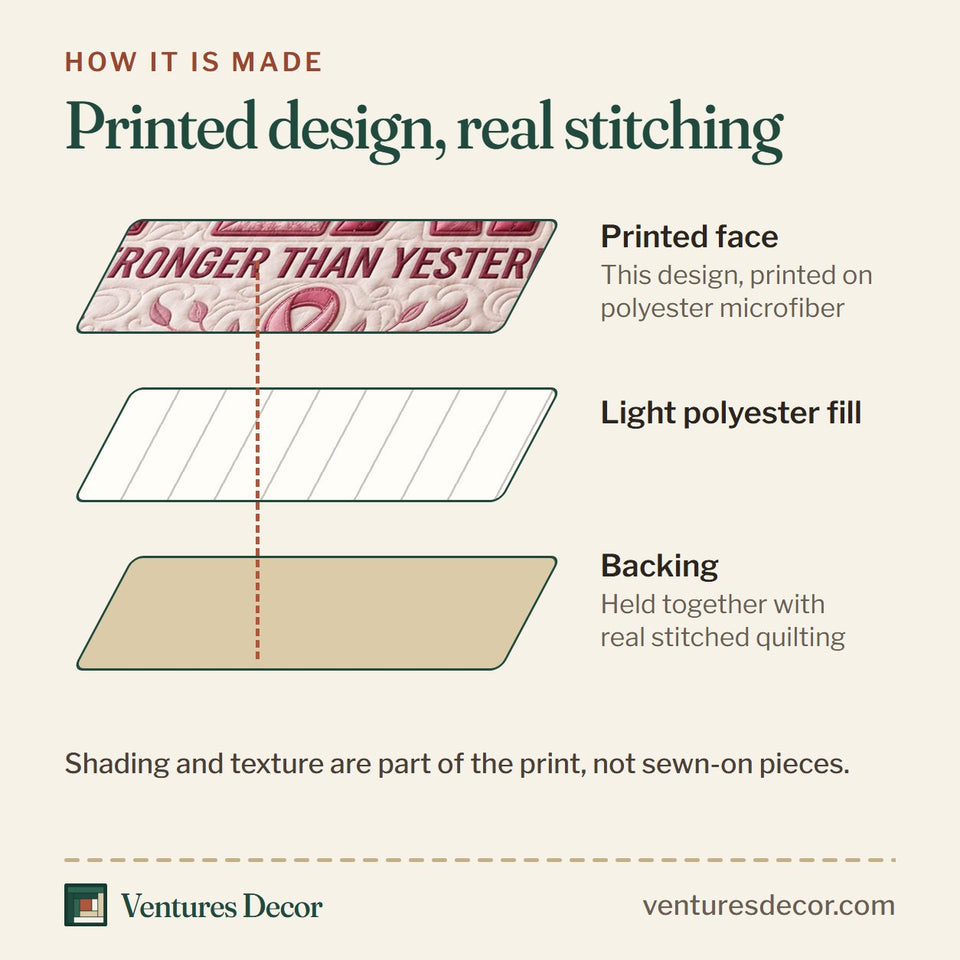 HOW IT IS MADE

Printed design, real stitching

RONGER THAN YESTER

Printed face
This design, printed on polyester microfiber

Light polyester fill

Backing
Held together with real stitched quilting

Shading and texture are part of the print, not sewn-on pieces.

Ventures Decor

venturesdecor.com